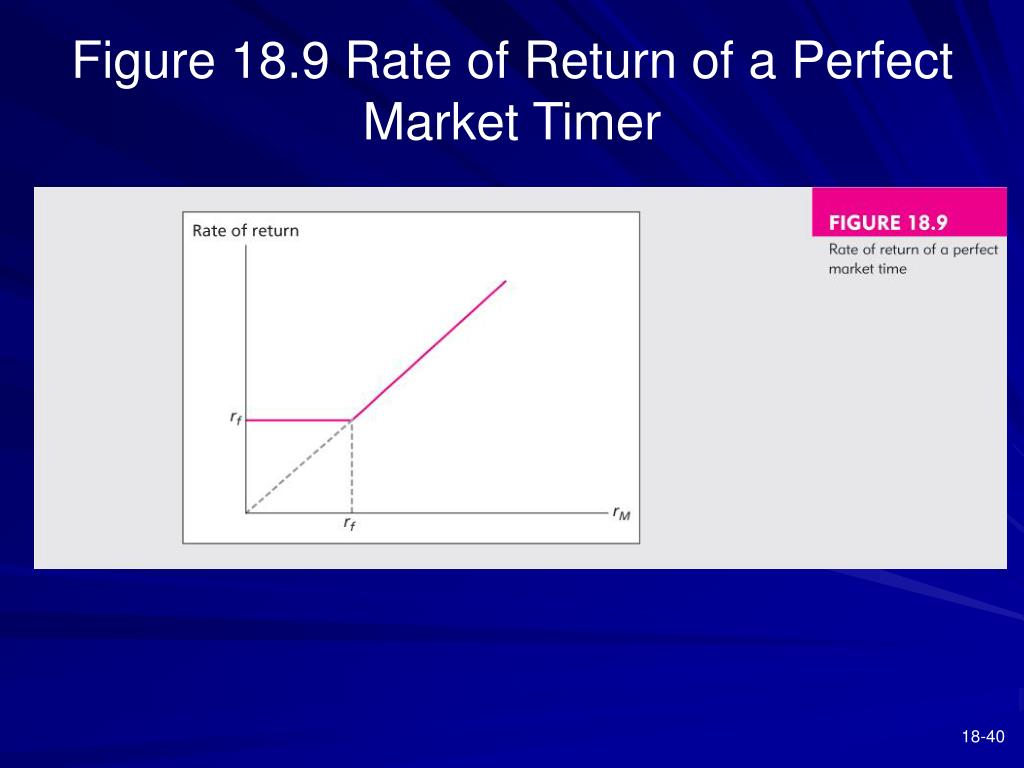 Figure 18.9 Rate of Return of a Perfect Market Timer

Rate of return

$r_f$

$r_f$

$r_M$

FIGURE 18.9

Rate of return of a perfect market time

18-40